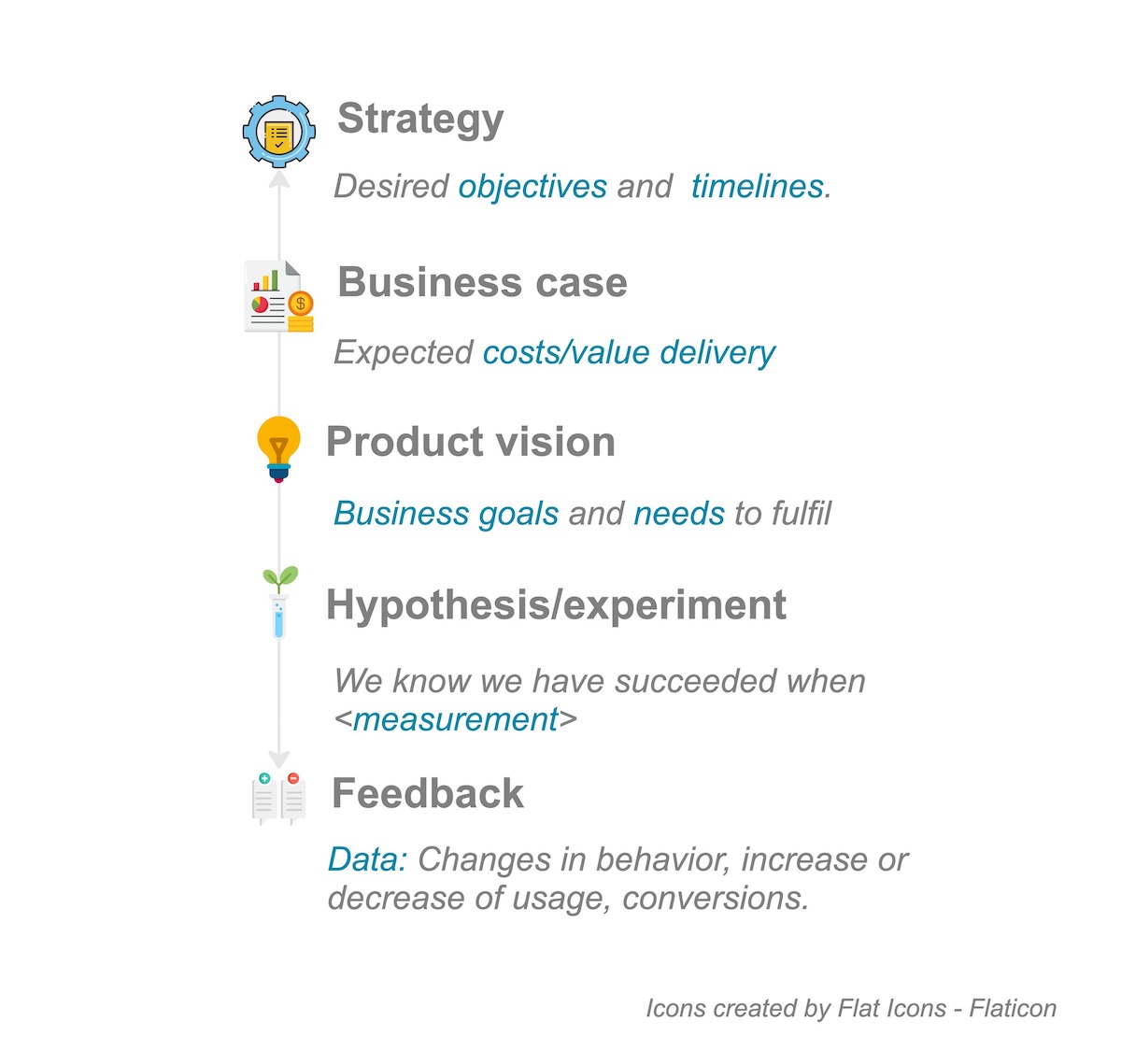 Strategy

Desired objectives and timelines.

Business case

Expected costs/value delivery

Product vision

Business goals and needs to fulfil

Hypothesis/experiment

We know we have succeeded when <measurement>

Feedback

Data: Changes in behavior, increase or decrease of usage, conversions.

Icons created by Flat Icons - Flaticon